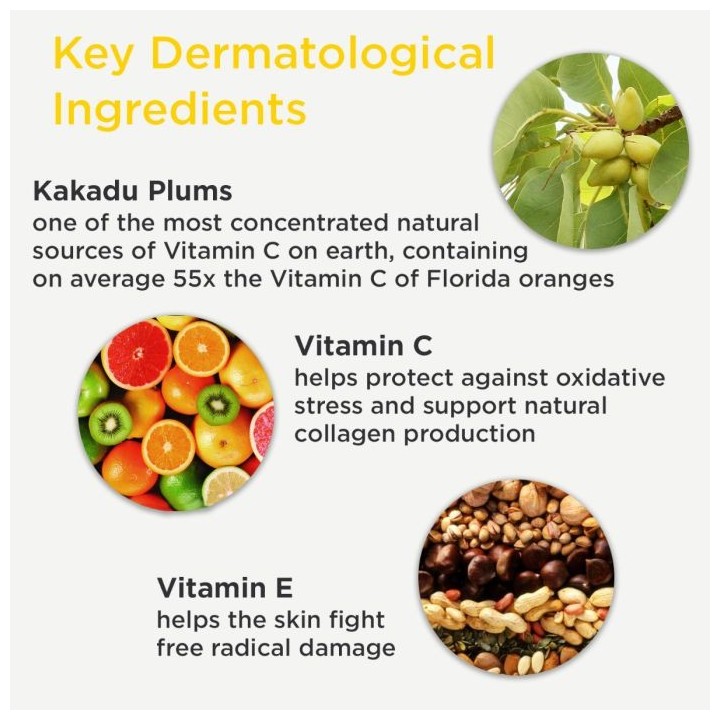 Key Dermatological Ingredients

Kakadu Plums
one of the most concentrated natural sources of Vitamin C on earth, containing on average 55x the Vitamin C of Florida oranges

Vitamin C
helps protect against oxidative stress and support natural collagen production

Vitamin E
helps the skin fight free radical damage